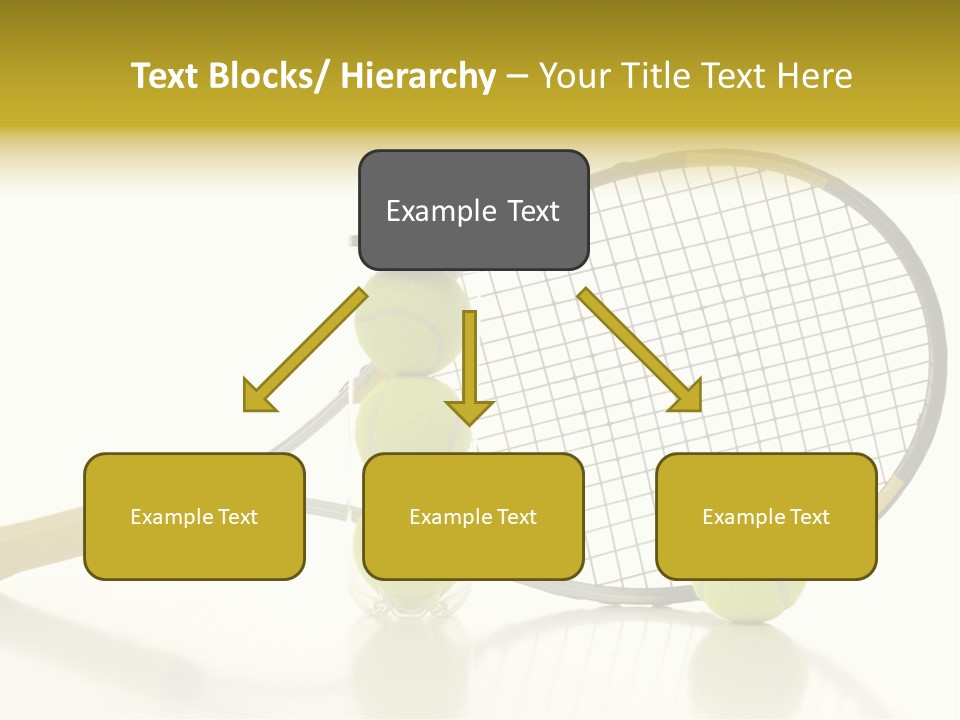 Text Blocks/ Hierarchy – Your Title Text Here

Example Text

Example Text

Example Text

Example Text